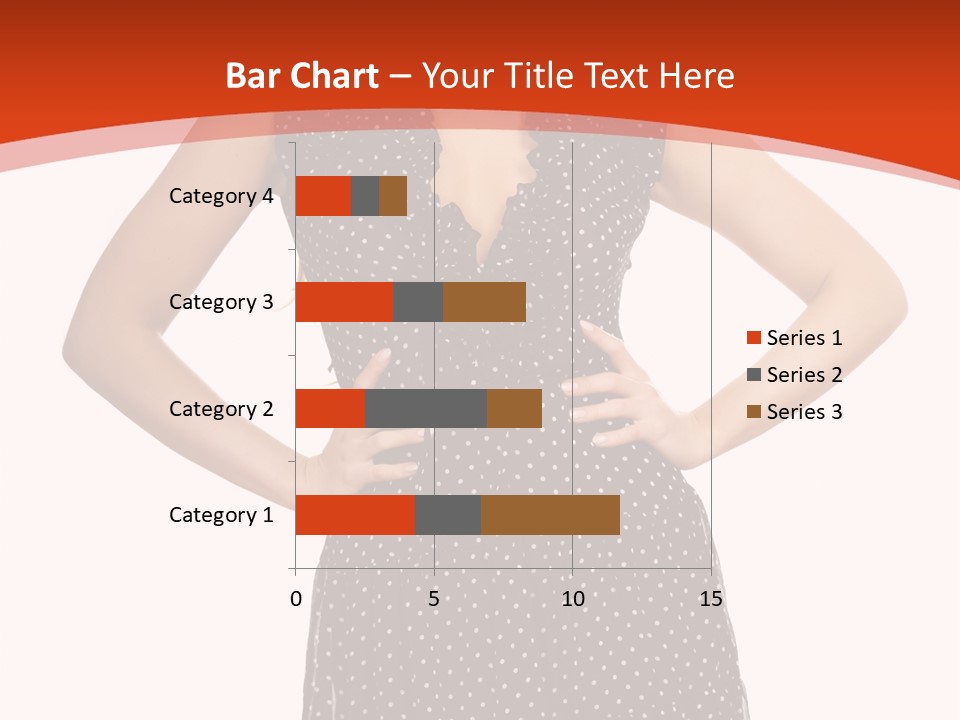 Bar Chart – Your Title Text Here

Category 4
Category 3
Category 2
Category 1

0
5
10
15

Series 1
Series 2
Series 3